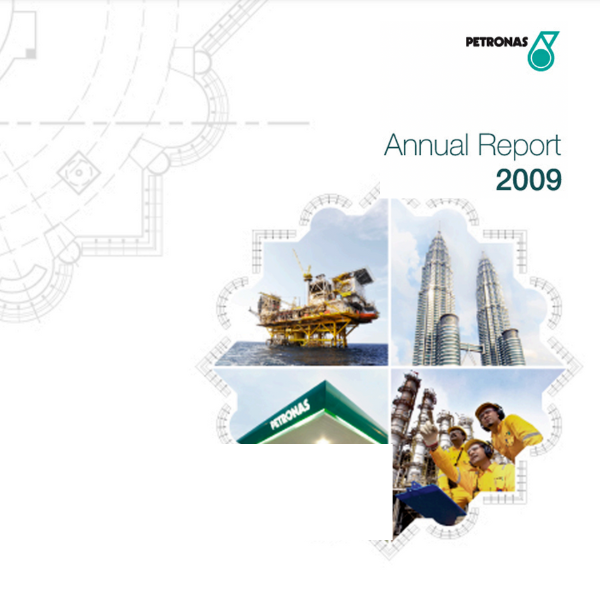 PETRONAS

Annual Report
2009

PETRONAS